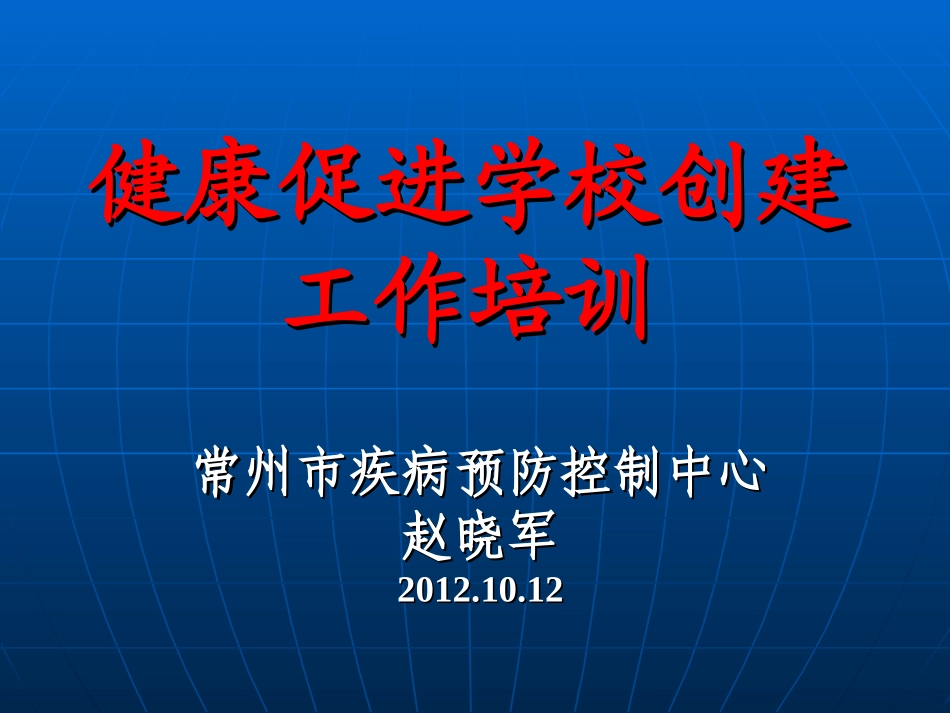 健康促进学校创建工作培训

常州市疾病预防控制中心
赵晓军
2012.10.12